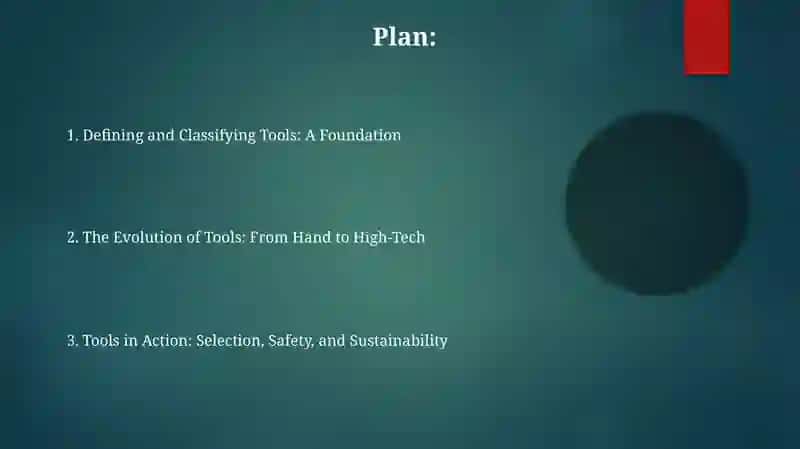 Plan:

1. Defining and Classifying Tools: A Foundation

2. The Evolution of Tools: From Hand to High-Tech

3. Tools in Action: Selection, Safety, and Sustainability